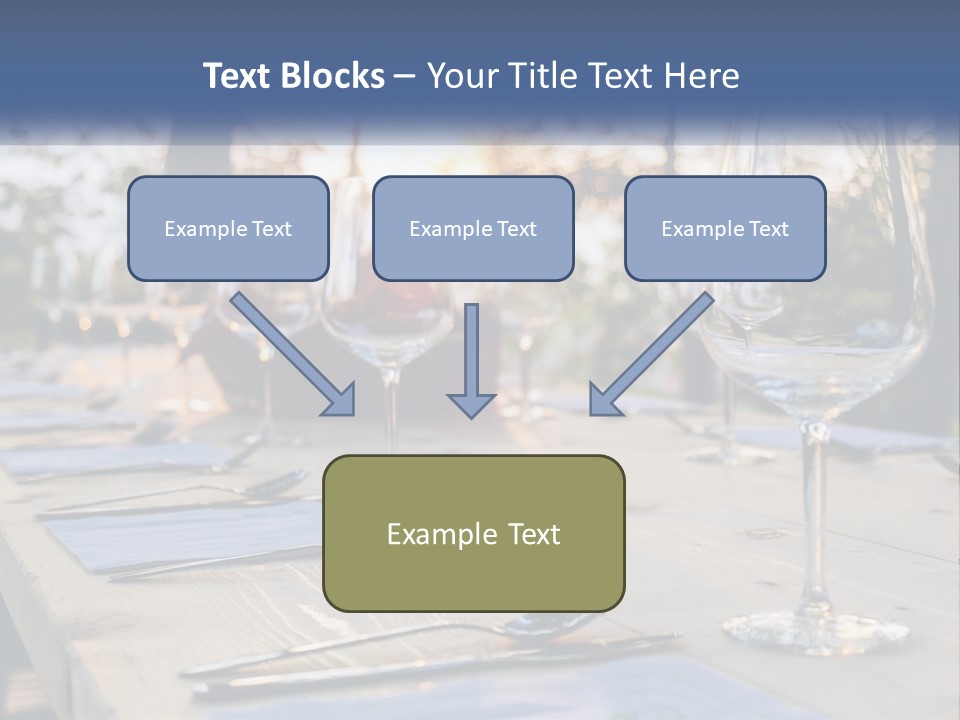 Text Blocks – Your Title Text Here

Example Text

Example Text

Example Text

Example Text